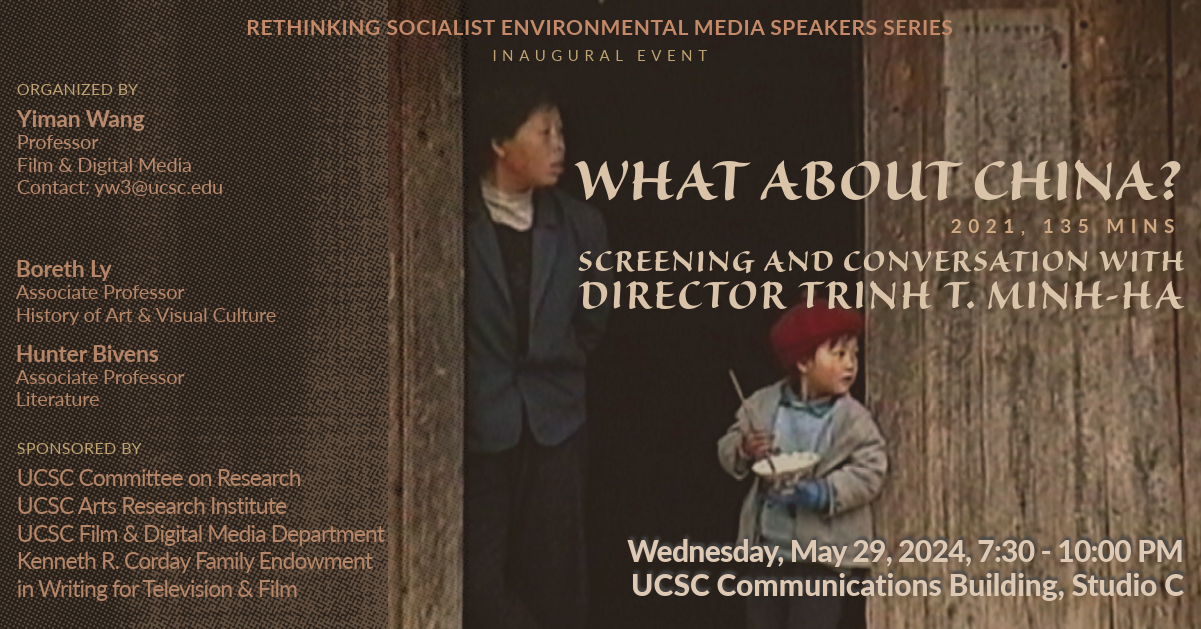 RETHINKING SOCIALIST ENVIRONMENTAL MEDIA SPEAKERS SERIES
INAUGURAL EVENT

ORGANIZED BY
Yiman Wang
Professor
Film & Digital Media
Contact: yw3@ucsc.edu

Boreth Ly
Associate Professor
History of Art & Visual Culture

Hunter Bivens
Associate Professor
Literature

SPONSORED BY
UCSC Committee on Research
UCSC Arts Research Institute
UCSC Film & Digital Media Department
Kenneth R. Corday Family Endowment in Writing for Television & Film

WHAT ABOUT CHINA?
2021, 135 MINS
SCREENING AND CONVERSATION WITH
DIRECTOR TRINH T. MINH-HA

Wednesday, May 29, 2024, 7:30 - 10:00 PM
UCSC Communications Building, Studio C